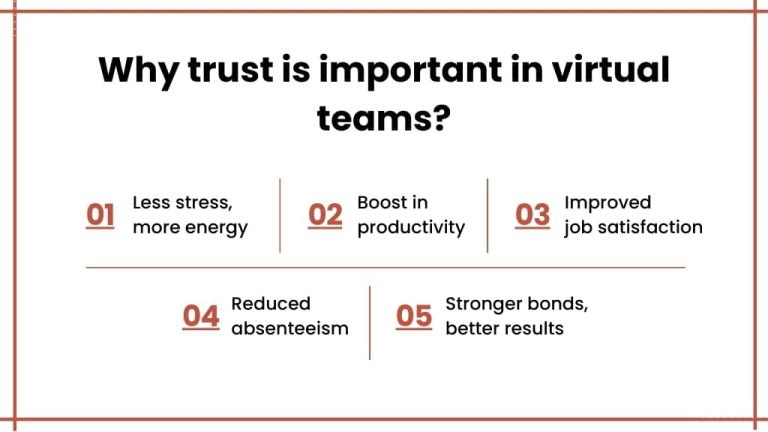 Why trust is important in virtual teams?

01 Less stress, more energy

02 Boost in productivity

03 Improved job satisfaction

04 Reduced absenteeism

05 Stronger bonds, better results